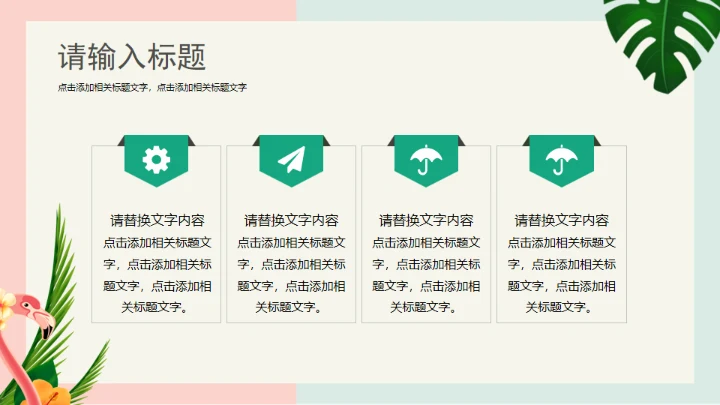 请输入标题

点击添加相关标题文字，点击添加相关标题文字

请替换文字内容
点击添加相关标题文字，点击添加相关标题文字，点击添加相关标题文字。

请替换文字内容
点击添加相关标题文字，点击添加相关标题文字，点击添加相关标题文字。

请替换文字内容
点击添加相关标题文字，点击添加相关标题文字，点击添加相关标题文字。

请替换文字内容
点击添加相关标题文字，点击添加相关标题文字，点击添加相关标题文字。